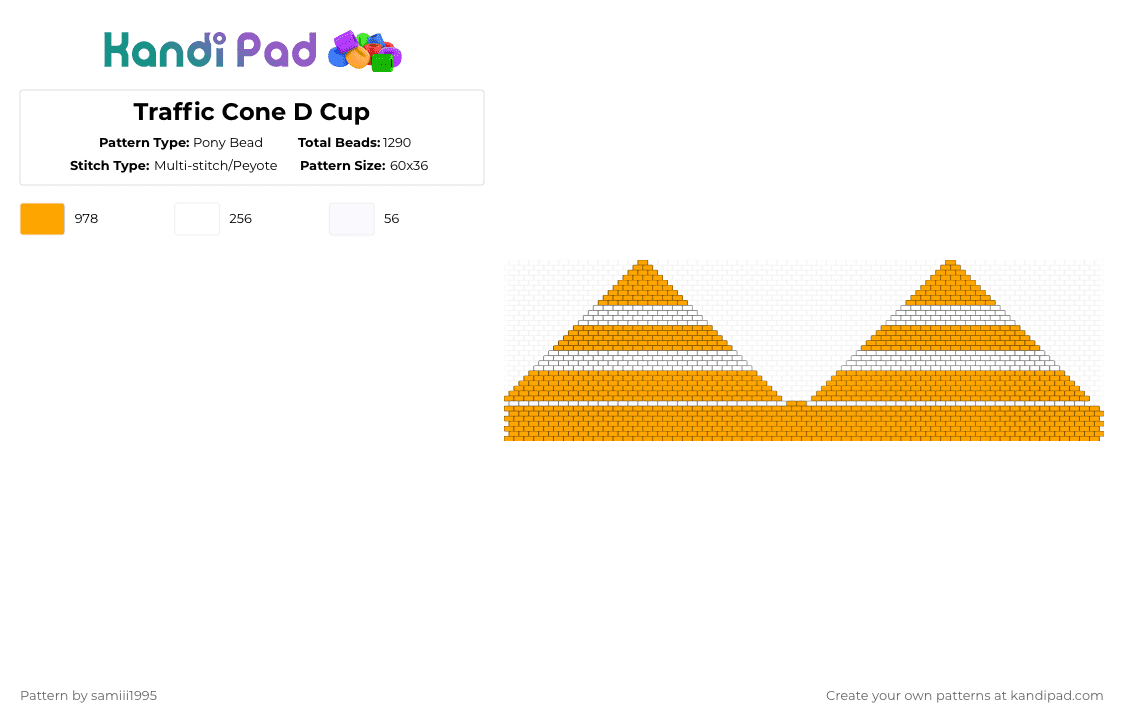 Kandi Pad

Traffic Cone D Cup

Pattern Type: Pony Bead Total Beads: 1290

Stitch Type: Multi-stitch/Peyote Pattern Size: 60x36

978 256 56

Pattern by samiii1995

Create your own patterns at kandipad.com